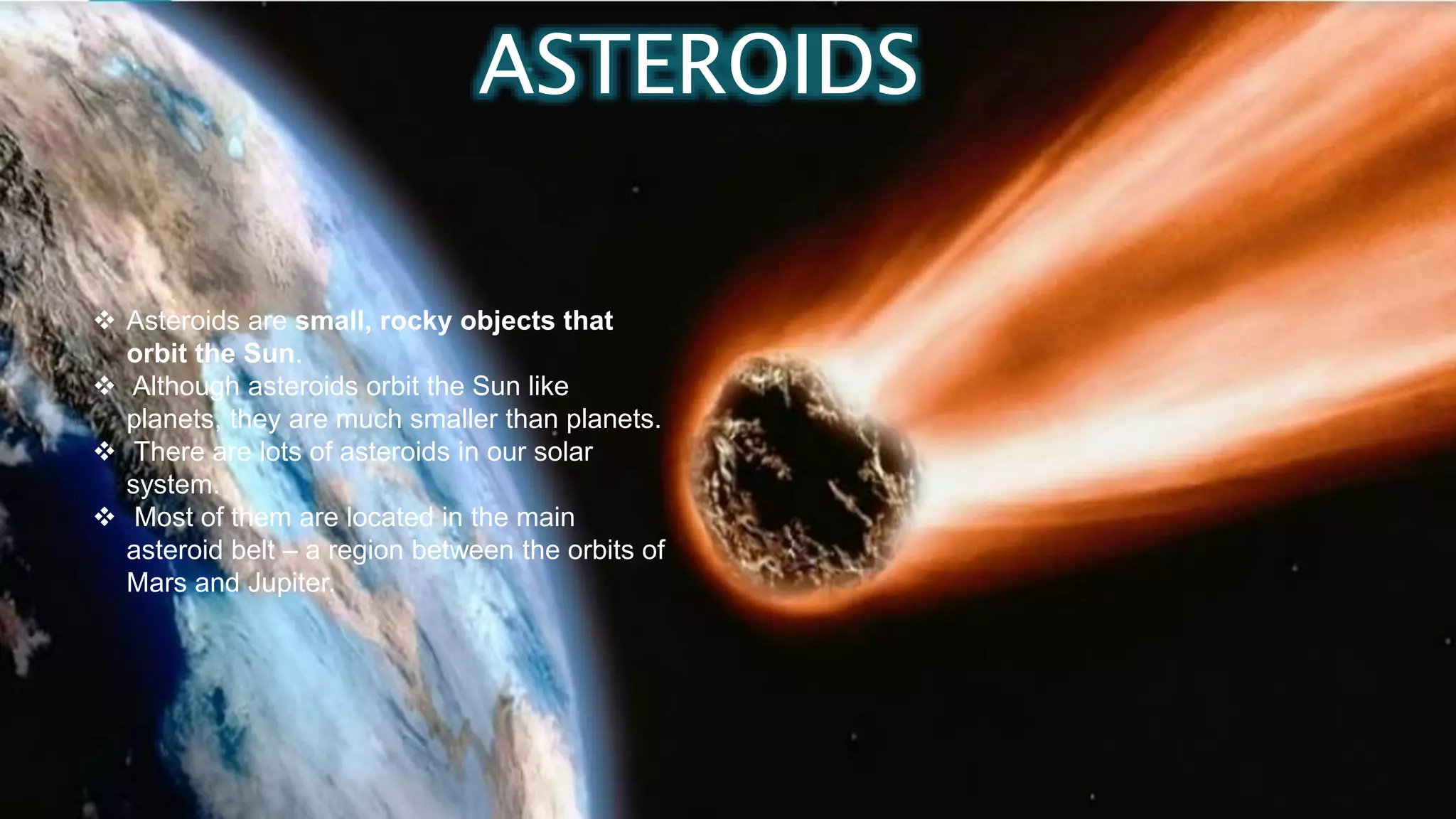 ASTEROIDS

❖ Asteroids are small, rocky objects that orbit the Sun.
❖ Although asteroids orbit the Sun like planets, they are much smaller than planets.
❖ There are lots of asteroids in our solar system.
❖ Most of them are located in the main asteroid belt – a region between the orbits of Mars and Jupiter.